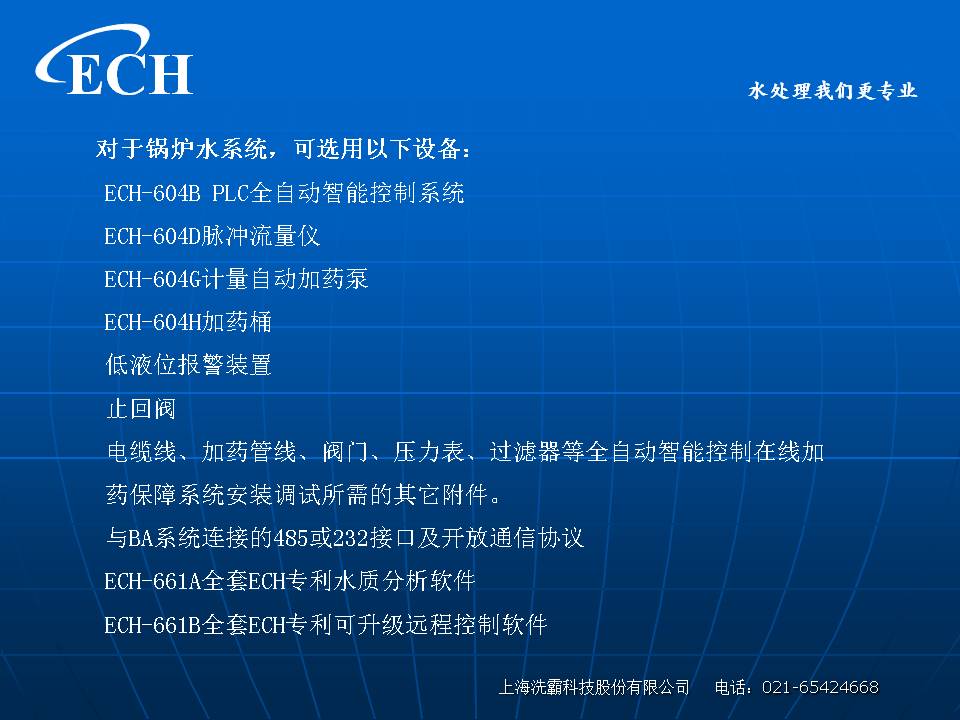 ECH

水处理我们更专业

对于锅炉水系统，可选用以下设备：

ECH-604B PLC全自动智能控制系统

ECH-604D脉冲流量仪

ECH-604G计量自动加药泵

ECH-604H加药桶

低液位报警装置

止回阀

电缆线、加药管线、阀门、压力表、过滤器等全自动智能控制在线加药保障系统安装调试所需的其它附件。

与BA系统连接的485或232接口及开放通信协议

ECH-661A全套ECH专利水质分析软件

ECH-661B全套ECH专利可升级远程控制软件

上海洗霸科技股份有限公司　电话：021-65424668